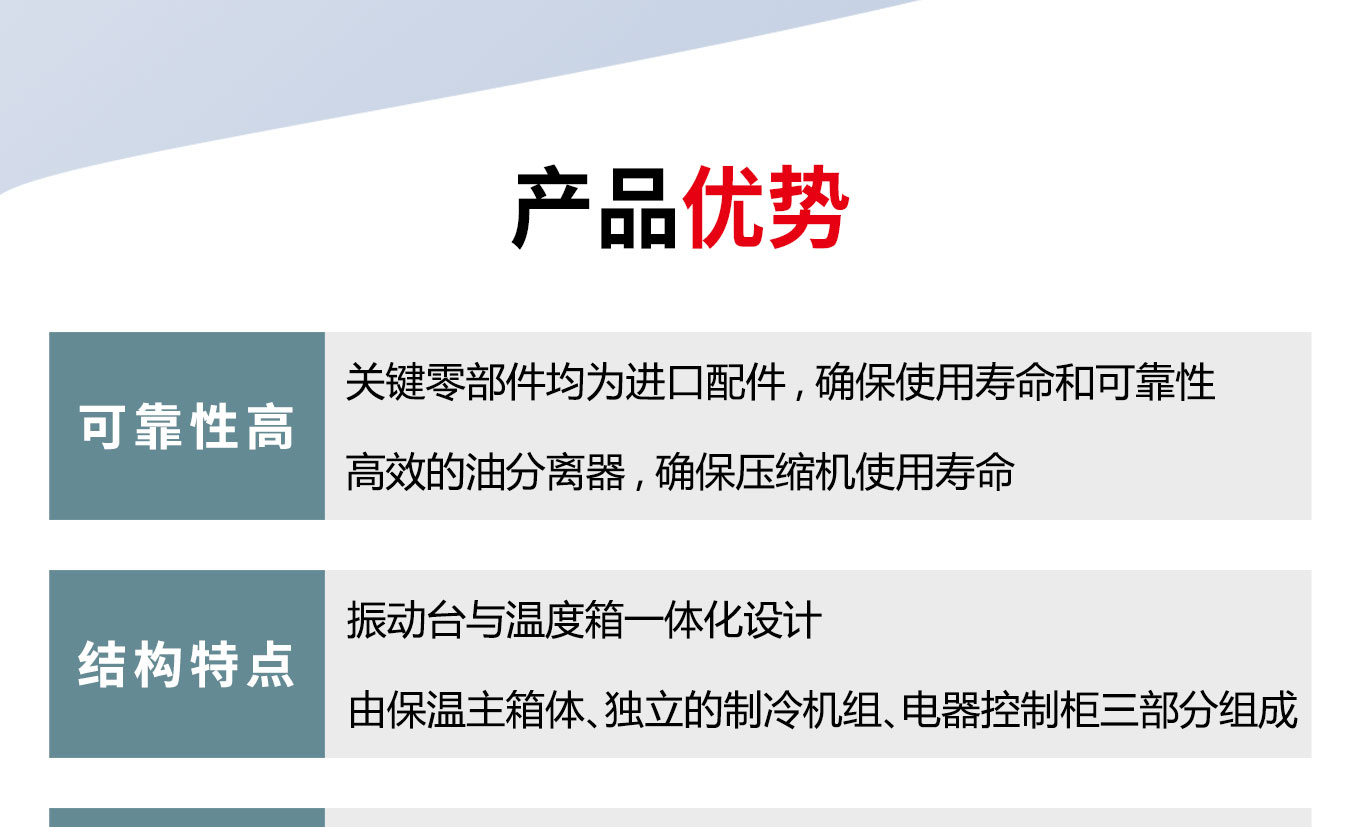 产品优势

可靠性高

关键零部件均为进口配件，确保使用寿命和可靠性

高效的油分离器，确保压缩机使用寿命

结构特点

振动台与温度箱一体化设计

由保温主箱体、独立的制冷机组、电器控制柜三部分组成